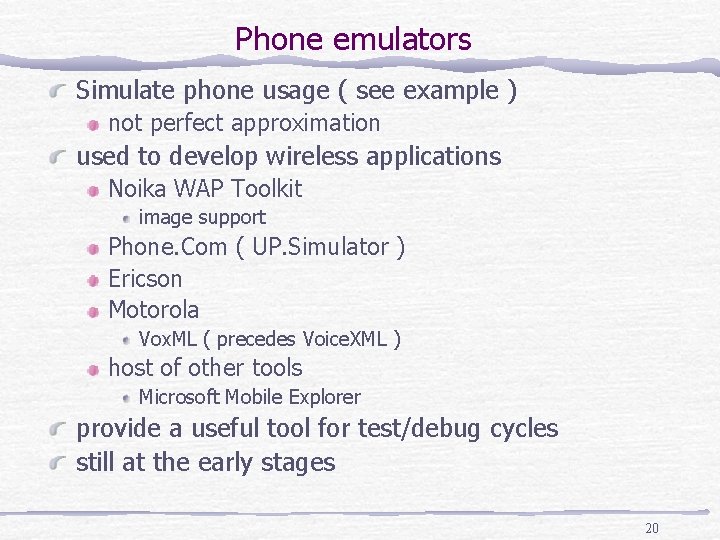 Phone emulators

Simulate phone usage ( see example )

not perfect approximation

used to develop wireless applications

Noika WAP Toolkit

image support

Phone.Com ( UP.Simulator )

Ericson

Motorola

VoxML ( precedes VoiceXML )

host of other tools

Microsoft Mobile Explorer

provide a useful tool for test/debug cycles

still at the early stages

20